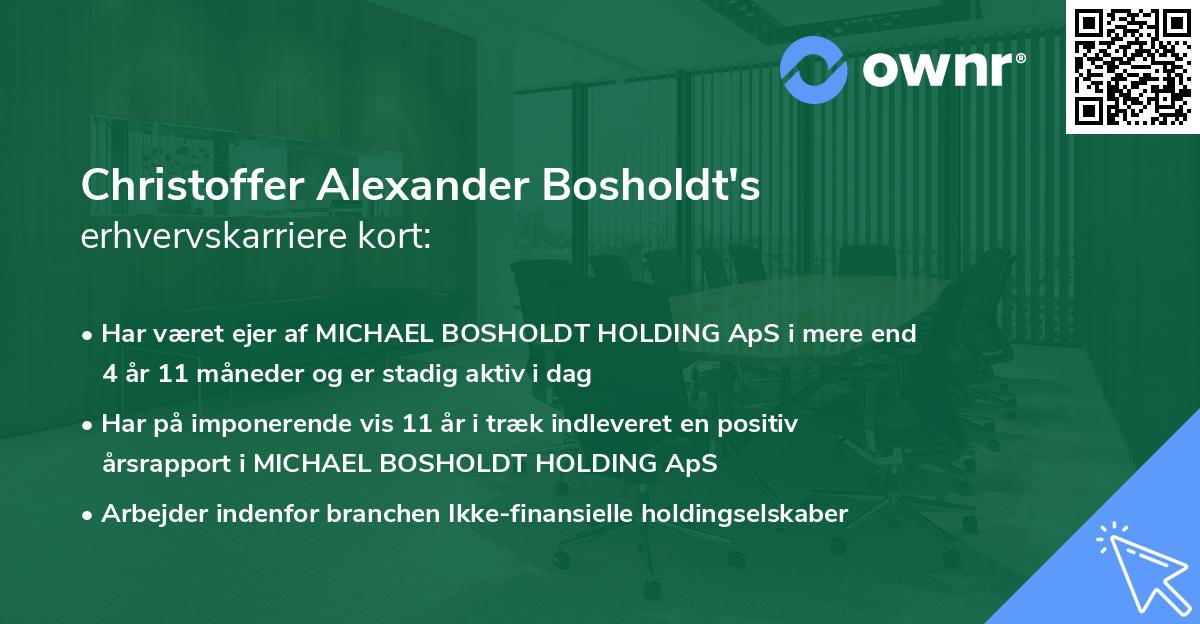 ownr®

Christoffer Alexander Bosholdt's
erhvervskarriere kort:

• Har været ejer af MICHAEL BOSHOLDT HOLDING ApS i mere end 4 år 11 måneder og er stadig aktiv i dag
• Har på imponerende vis 11 år i træk indleveret en positiv årsrapport i MICHAEL BOSHOLDT HOLDING ApS
• Arbejder indenfor branchen Ikke-finansielle holdingselskaber